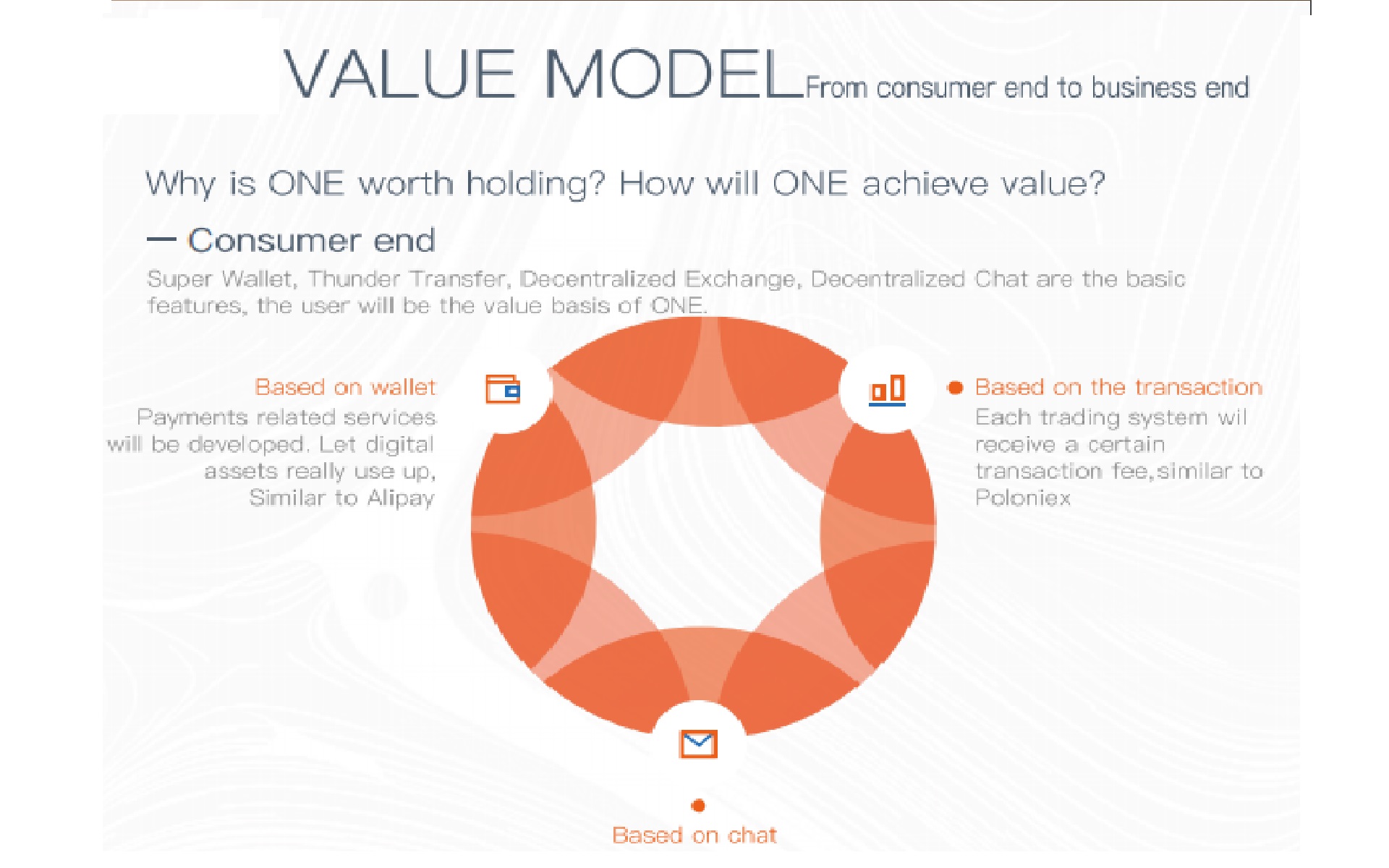 VALUE MODEL From consumer end to business end

Why is ONE worth holding? How will ONE achieve value?

— Consumer end

Super Wallet, Thunder Transfer, Decentralized Exchange, Decentralized Chat are the basic features, the user will be the value basis of ONE.

Based on wallet

Payments related services will be developed. Let digital assets really use up, Similar to Alipay

Based on the transaction

Each trading system wil receive a certain transaction fee,similar to Poloniex

Based on chat